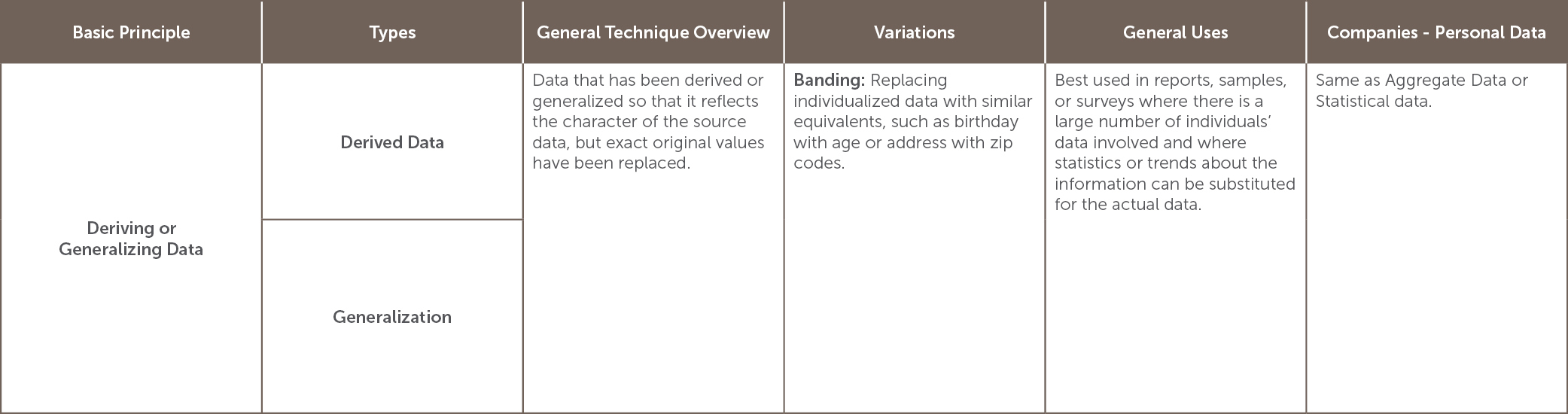 | Basic Principle | Types | General Technique Overview | Variations | General Uses | Companies - Personal Data |
|---|---|---|---|---|---|
| Deriving or Generalizing Data | Derived Data | Data that has been derived or generalized so that it reflects the character of the source data, but exact original values have been replaced. | **Banding:** Replacing individualized data with similar equivalents, such as birthday with age or address with zip codes. | Best used in reports, samples, or surveys where there is a large number of individuals' data involved and where statistics or trends about the information can be substituted for the actual data. | Same as Aggregate Data or Statistical data. |
| | Generalization | | | | |